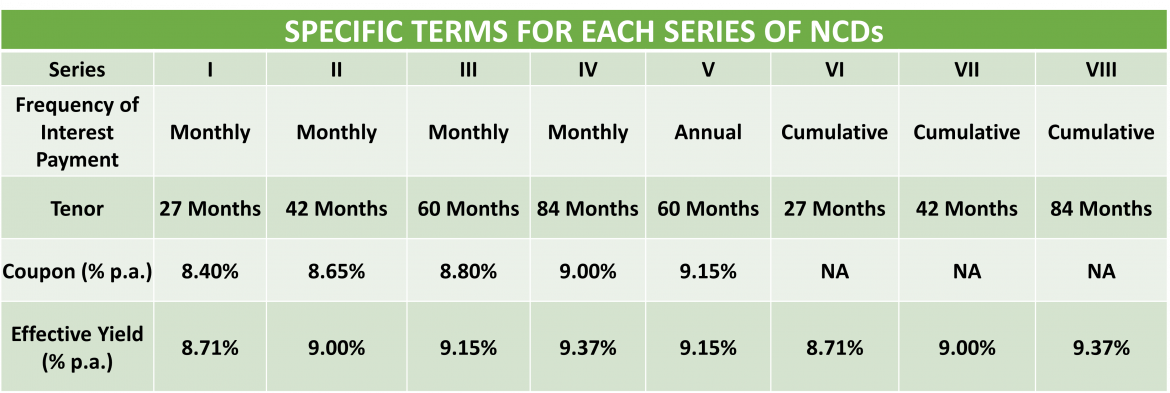 SPECIFIC TERMS FOR EACH SERIES OF NCDs

| Series | I | II | III | IV | V | VI | VII | VIII |
|---|---|---|---|---|---|---|---|---|
| Frequency of Interest Payment | Monthly | Monthly | Monthly | Monthly | Annual | Cumulative | Cumulative | Cumulative |
| Tenor | 27 Months | 42 Months | 60 Months | 84 Months | 60 Months | 27 Months | 42 Months | 84 Months |
| Coupon (% p.a.) | 8.40% | 8.65% | 8.80% | 9.00% | 9.15% | NA | NA | NA |
| Effective Yield (% p.a.) | 8.71% | 9.00% | 9.15% | 9.37% | 9.15% | 8.71% | 9.00% | 9.37% |